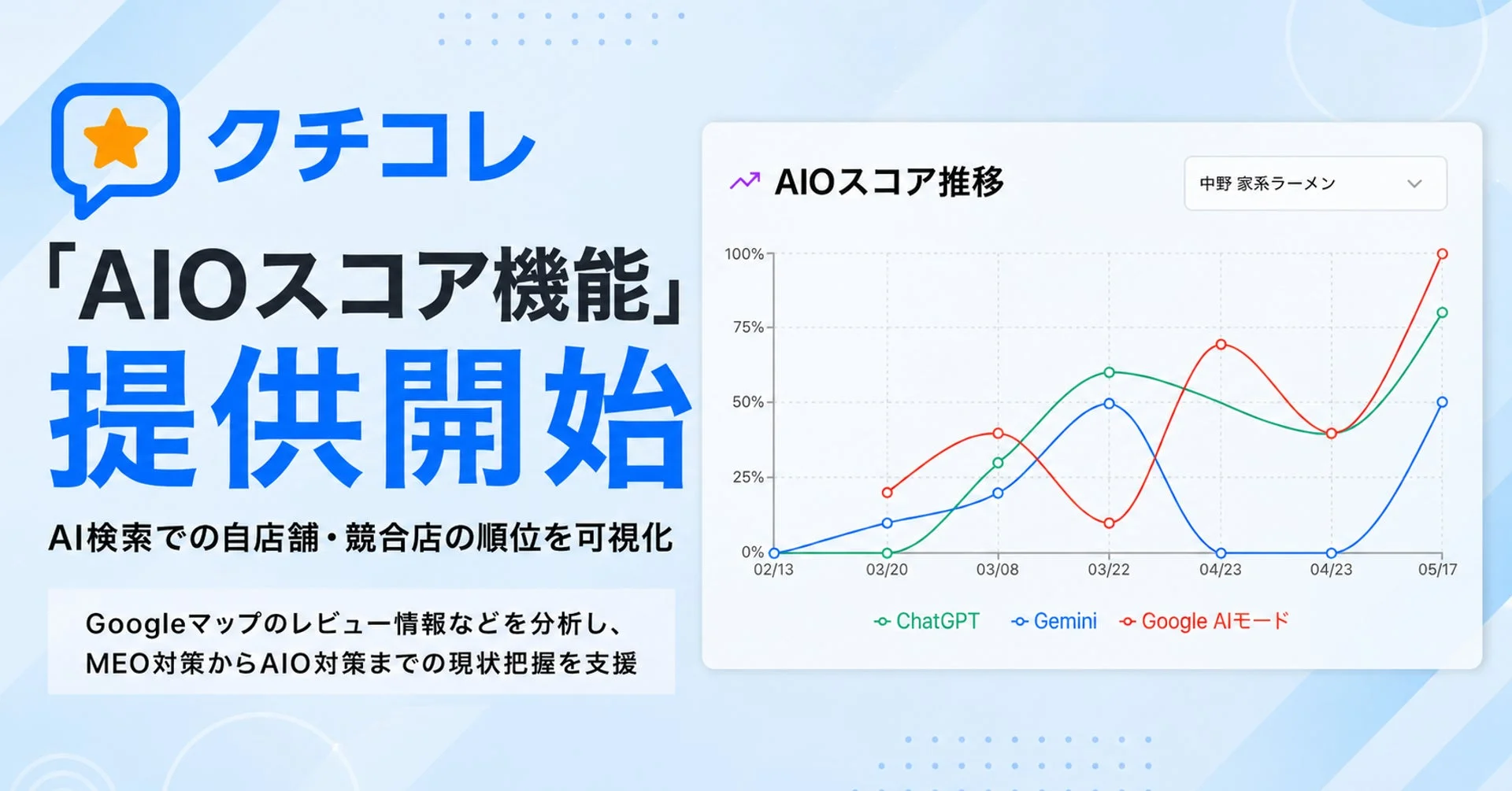 クチコレ

「AIOスコア機能」
提供開始

AI検索での自店舗・競合店の順位を可視化

Googleマップのレビュー情報などを分析し、MEO対策からAIO対策までの現状把握を支援

AIOスコア推移

中野 家系ラーメン

100%
75%
50%
25%
0%
02/13
03/20
03/08
03/22
04/23
04/23
05/17

ChatGPT
Gemini
Google AIモード